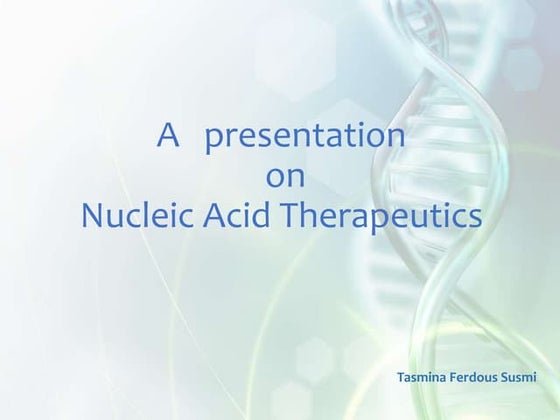 A presentation
on
Nucleic Acid Therapeutics

Tasmina Ferdous Susmi